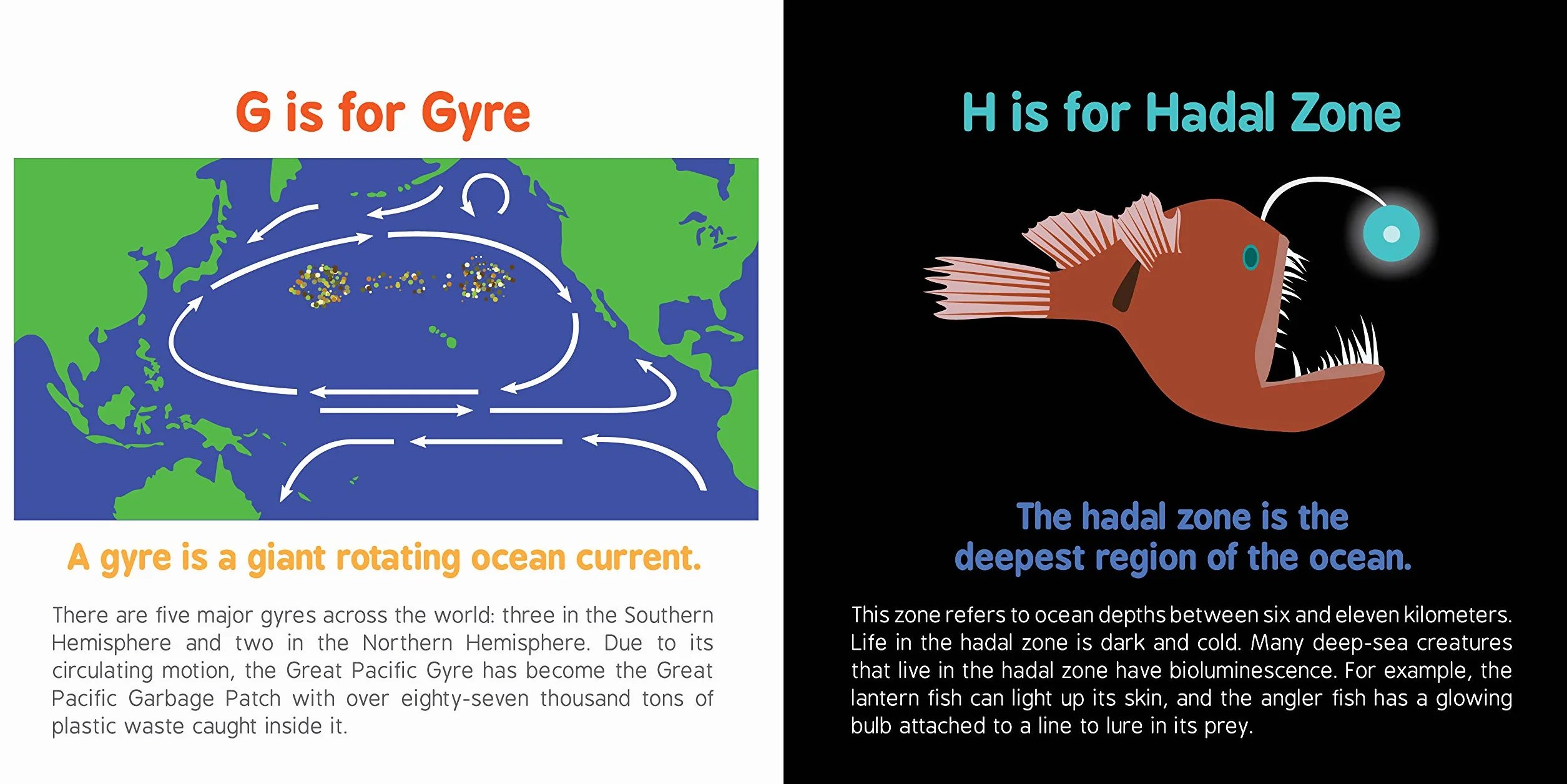 G is for Gyre

A gyre is a giant rotating ocean current.

There are five major gyres across the world: three in the Southern Hemisphere and two in the Northern Hemisphere. Due to its circulating motion, the Great Pacific Gyre has become the Great Pacific Garbage Patch with over eighty-seven thousand tons of plastic waste caught inside it.

H is for Hadal Zone

The hadal zone is the deepest region of the ocean.

This zone refers to ocean depths between six and eleven kilometers. Life in the hadal zone is dark and cold. Many deep-sea creatures that live in the hadal zone have bioluminescence. For example, the lantern fish can light up its skin, and the angler fish has a glowing bulb attached to a line to lure in its prey.